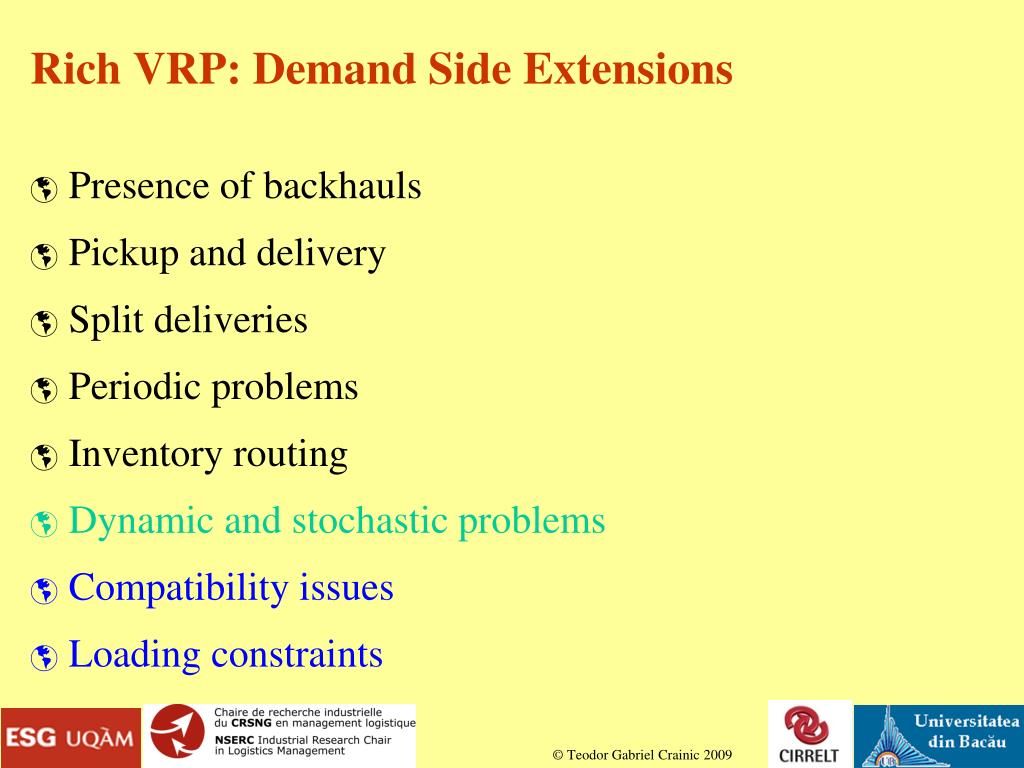 Rich VRP: Demand Side Extensions

Presence of backhauls

Pickup and delivery

Split deliveries

Periodic problems

Inventory routing

Dynamic and stochastic problems

Compatibility issues

Loading constraints

ESG UQÀM

Chaire de recherche industrielle du CRSNG en management logistique
NSERC Industrial Research Chair in Logistics Management

© Teodor Gabriel Crainic 2009

CIRRELT

Universitatea din Bacău